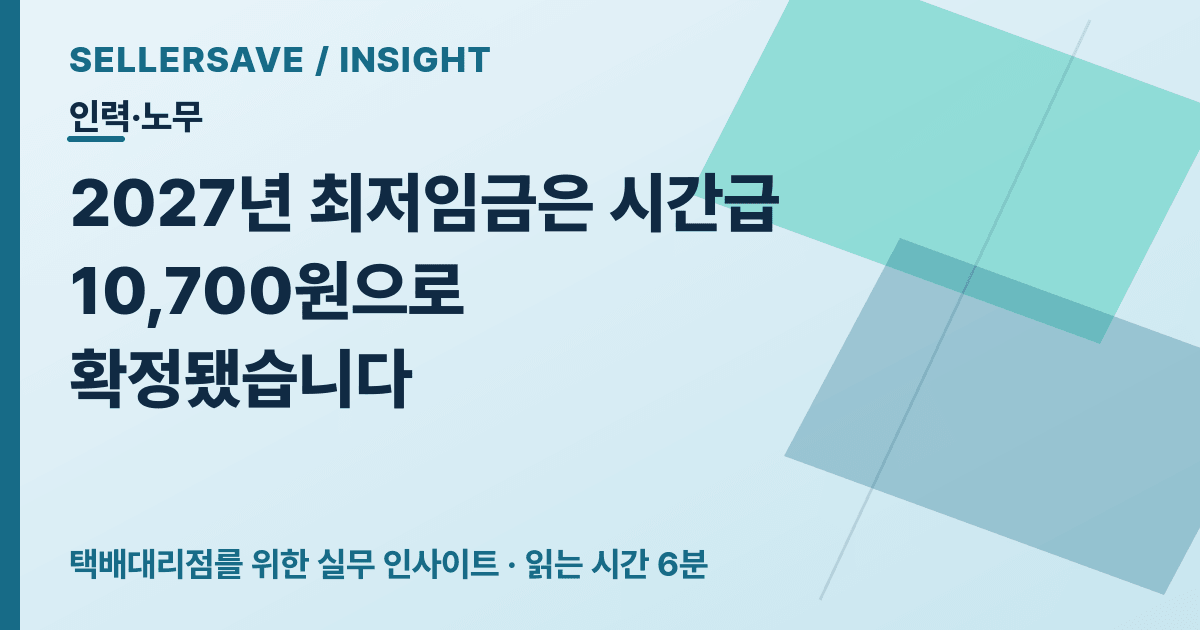 SELLERSAVE / INSIGHT

인력·노무

2027년 최저임금은 시간급 10,700원으로 확정됐습니다

택배대리점를 위한 실무 인사이트 · 읽는 시간 6분